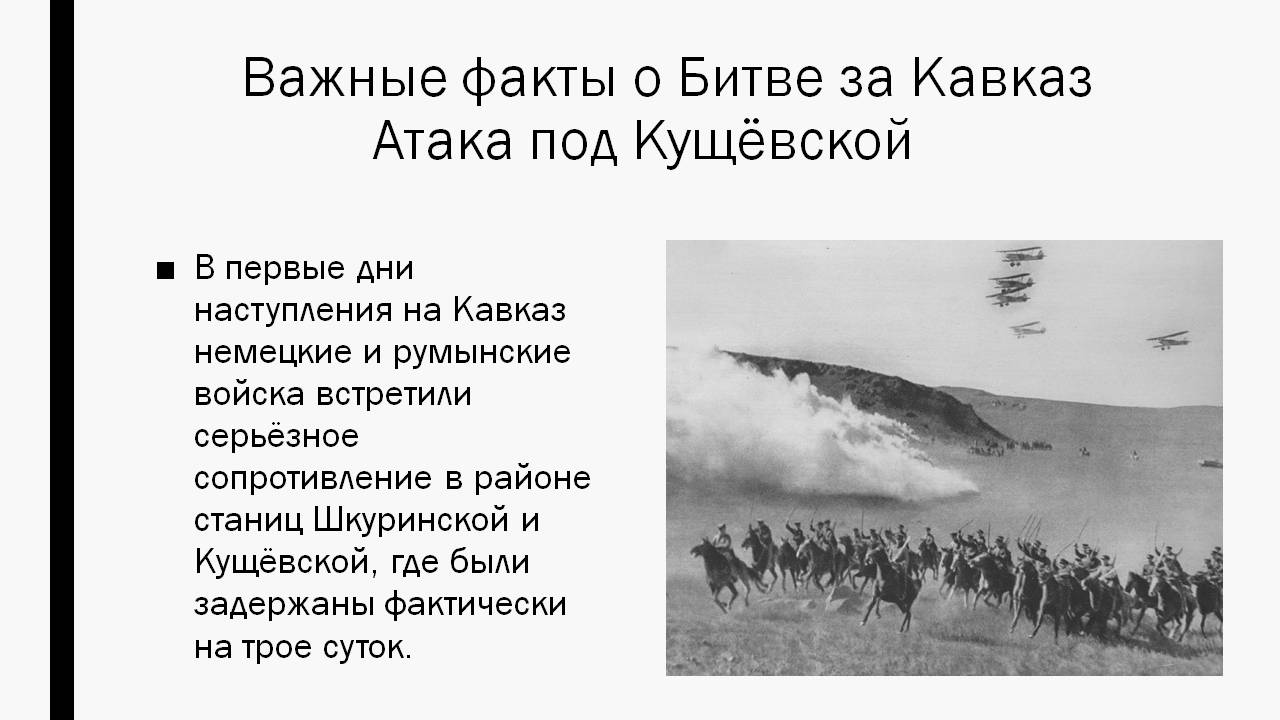 Важные факты о Битве за Кавказ
Атака под Кущёвской

■ В первые дни наступления на Кавказ немецкие и румынские войска встретили серьёзное сопротивление в районе станиц Шкуринской и Кущёвской, где были задержаны фактически на трое суток.